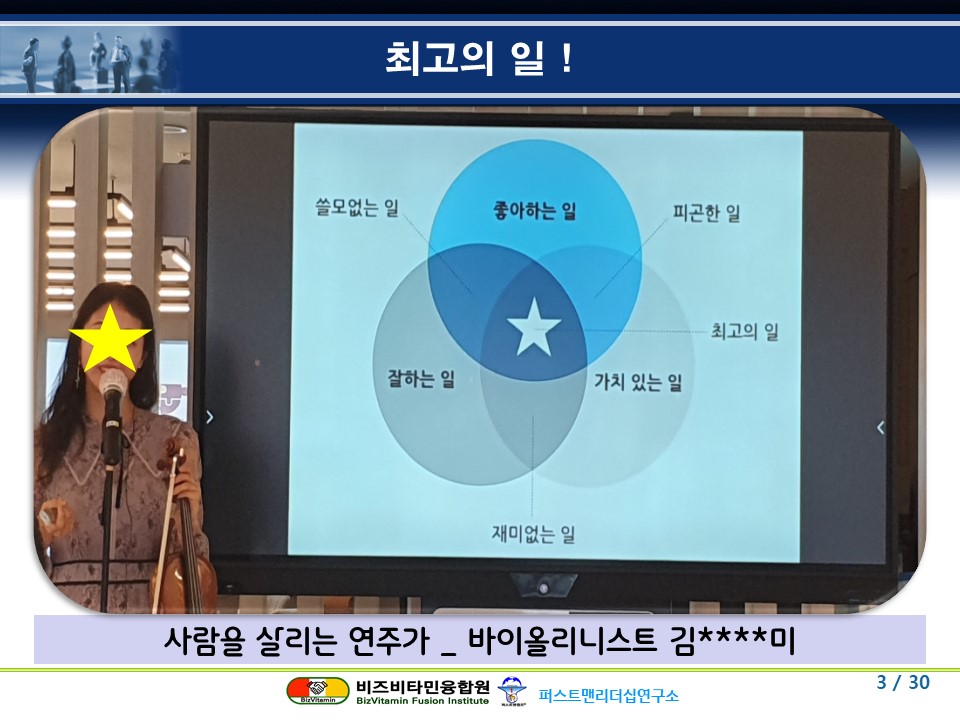 최고의 일 !

쓸모없는 일

좋아하는 일

피곤한 일

최고의 일

잘하는 일

가치 있는 일

재미없는 일

사람을 살리는 연주가 _ 바이올리니스트 김****미

BizVitamin
비즈비타민융합원
BizVitamin Fusion Institute

퍼스트맨리더십연구소

3 / 30